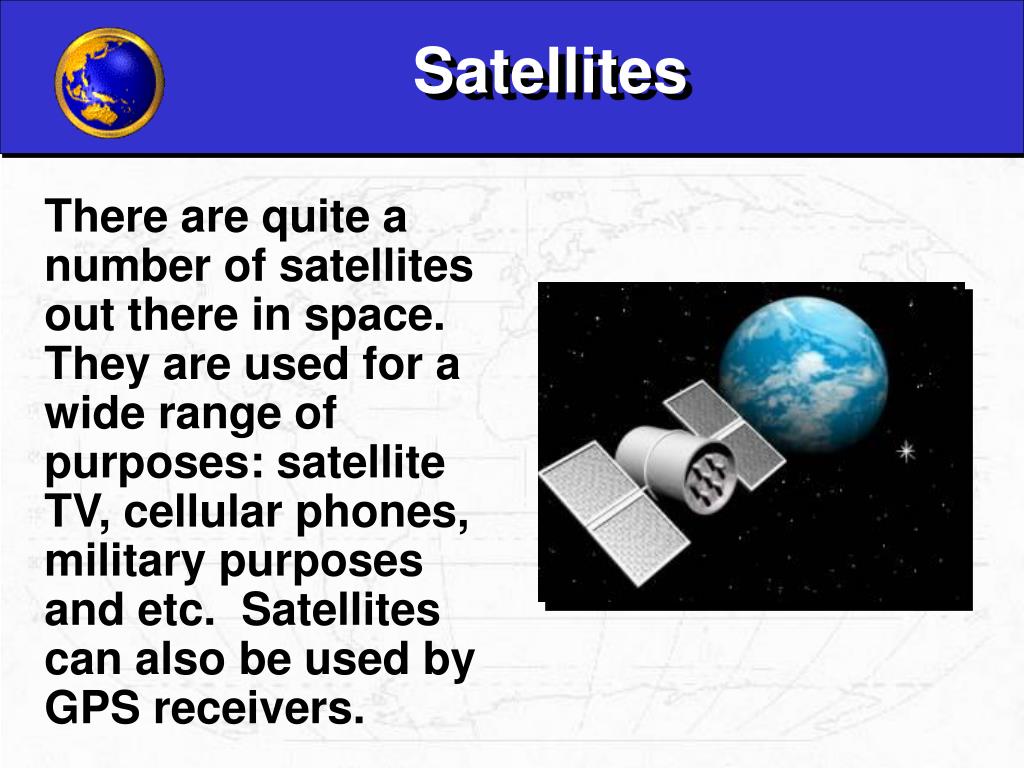 Satellites

There are quite a number of satellites out there in space. They are used for a wide range of purposes: satellite TV, cellular phones, military purposes and etc.  Satellites can also be used by GPS receivers.